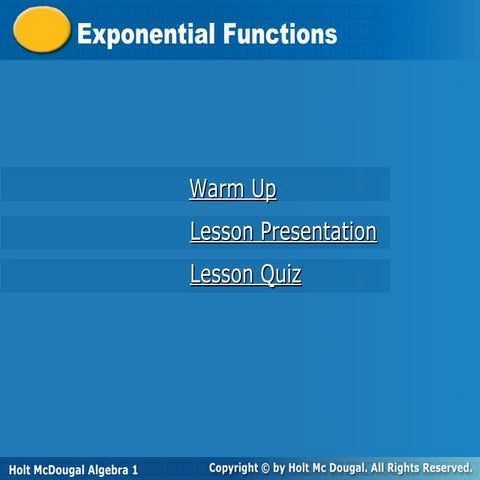 Exponential Functions

Warm Up

Lesson Presentation

Lesson Quiz

Holt McDougal Algebra 1

Copyright © by Holt Mc Dougal. All Rights Reserved.